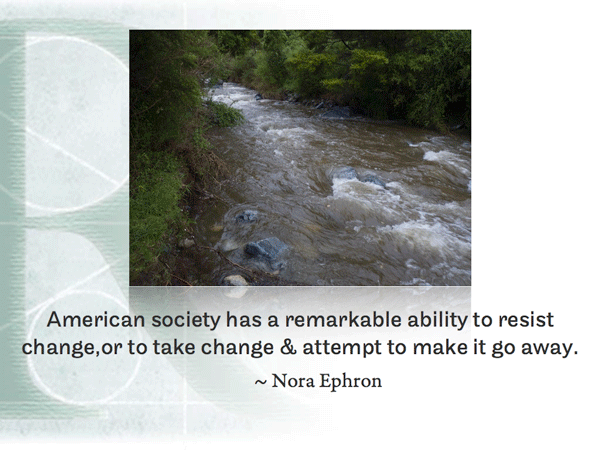 American society has a remarkable ability to resist change,or to take change & attempt to make it go away.

~ Nora Ephron